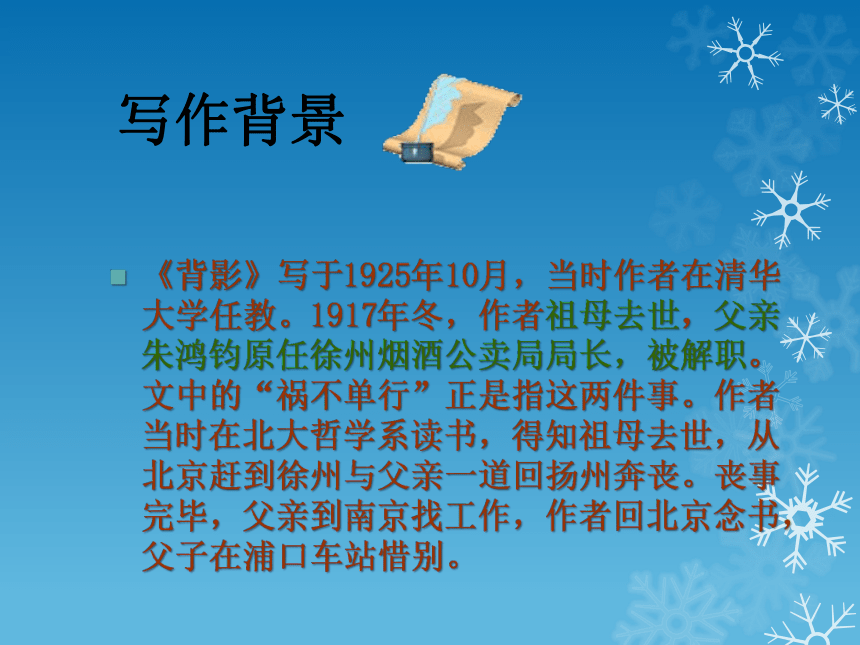 写作背景

《背影》写于1925年10月，当时作者在清华大学任教。1917年冬，作者祖母去世，父亲朱鸿钧原任徐州烟酒公卖局局长，被解职。文中的“祸不单行”正是指这两件事。作者当时在北大哲学系读书，得知祖母去世，从北京赶到徐州与父亲一道回扬州奔丧。丧事完毕，父亲到南京找工作，作者回北京念书，父子在浦口车站惜别。